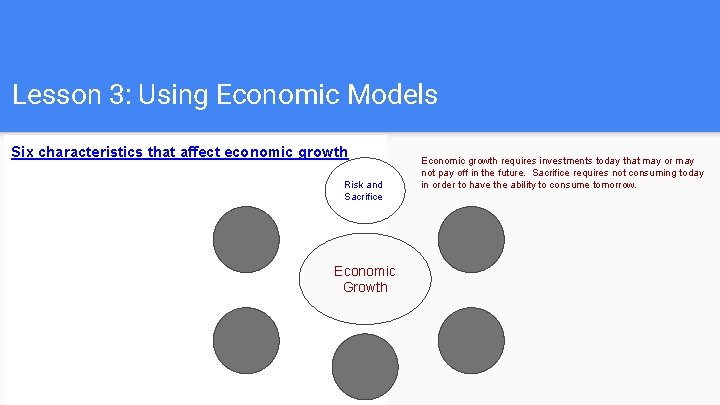 Lesson 3: Using Economic Models

Six characteristics that affect economic growth

Risk and Sacrifice

Economic growth requires investments today that may or may not pay off in the future. Sacrifice requires not consuming today in order to have the ability to consume tomorrow.

Economic Growth